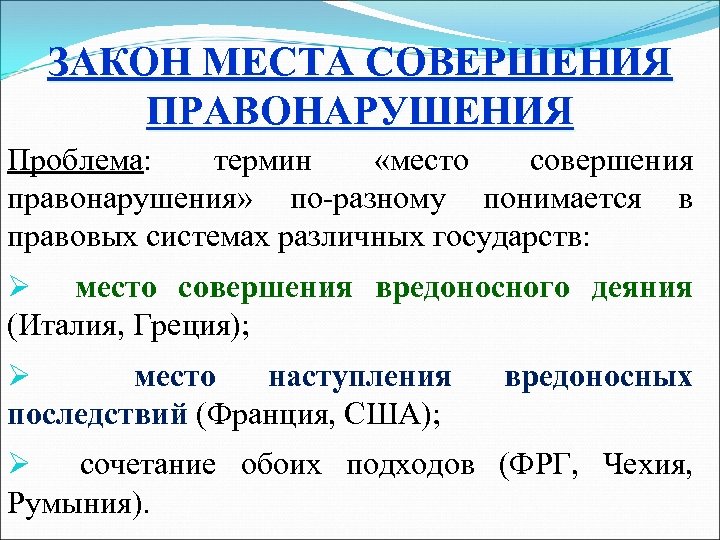 ЗАКОН МЕСТА СОВЕРШЕНИЯ ПРАВОНАРУШЕНИЯ

Проблема: термин «место совершения правонарушения» по-разному понимается в правовых системах различных государств:

➢ место совершения вредоносного деяния (Италия, Греция);

➢ место наступления вредоносных последствий (Франция, США);

➢ сочетание обоих подходов (ФРГ, Чехия, Румыния).